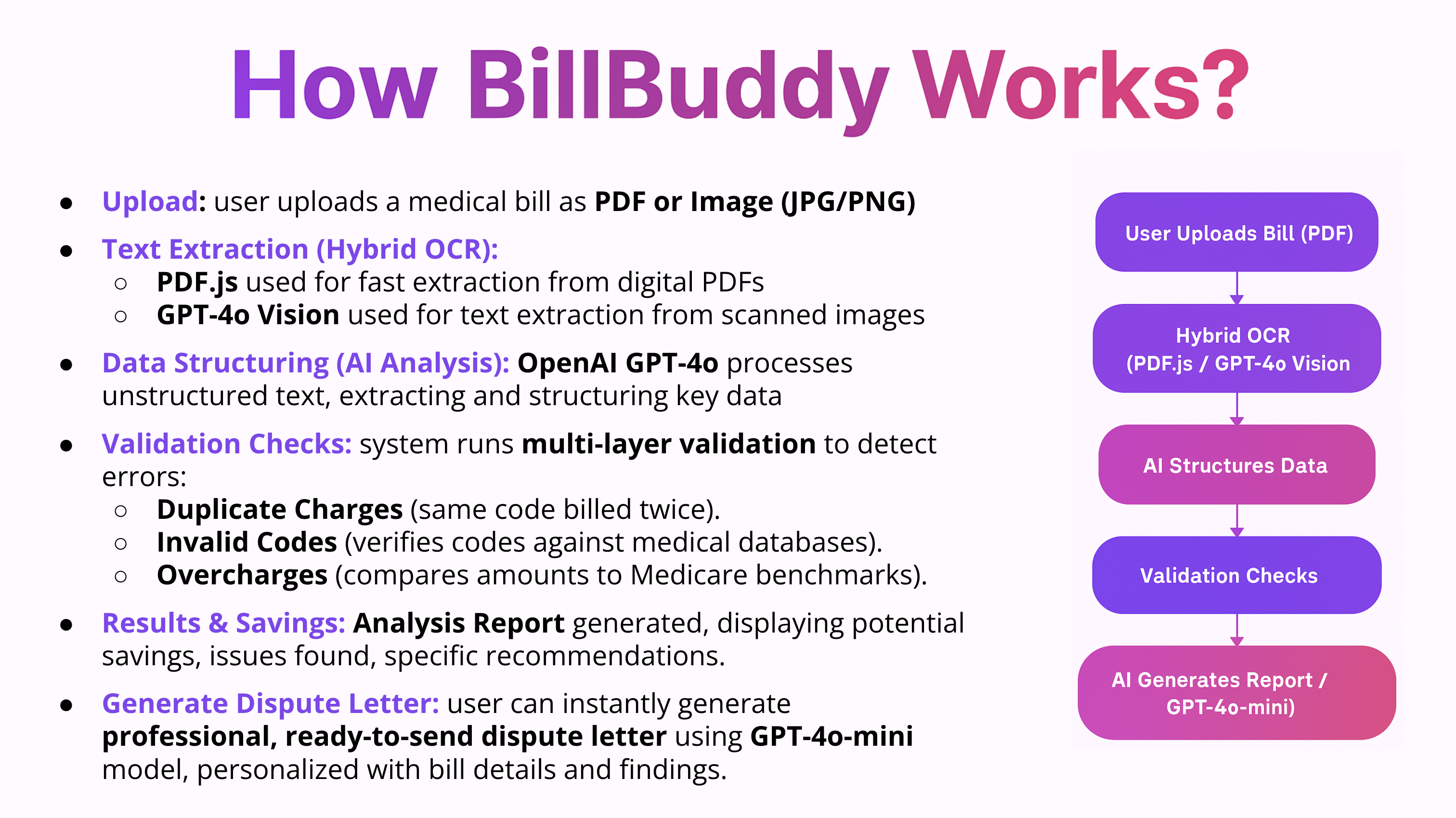 How BillBuddy Works?

- Upload: user uploads a medical bill as PDF or Image (JPG/PNG)
- Text Extraction (Hybrid OCR):
  - PDF.js used for fast extraction from digital PDFs
  - GPT-4o Vision used for text extraction from scanned images
- Data Structuring (AI Analysis): OpenAI GPT-4o processes unstructured text, extracting and structuring key data
- Validation Checks: system runs multi-layer validation to detect errors:
  - Duplicate Charges (same code billed twice).
  - Invalid Codes (verifies codes against medical databases).
  - Overcharges (compares amounts to Medicare benchmarks).
- Results & Savings: Analysis Report generated, displaying potential savings, issues found, specific recommendations.
- Generate Dispute Letter: user can instantly generate professional, ready-to-send dispute letter using GPT-4o-mini model, personalized with bill details and findings.

User Uploads Bill (PDF)

Hybrid OCR (PDF.js / GPT-4o Vision

AI Structures Data

Validation Checks

AI Generates Report / GPT-4o-mini)